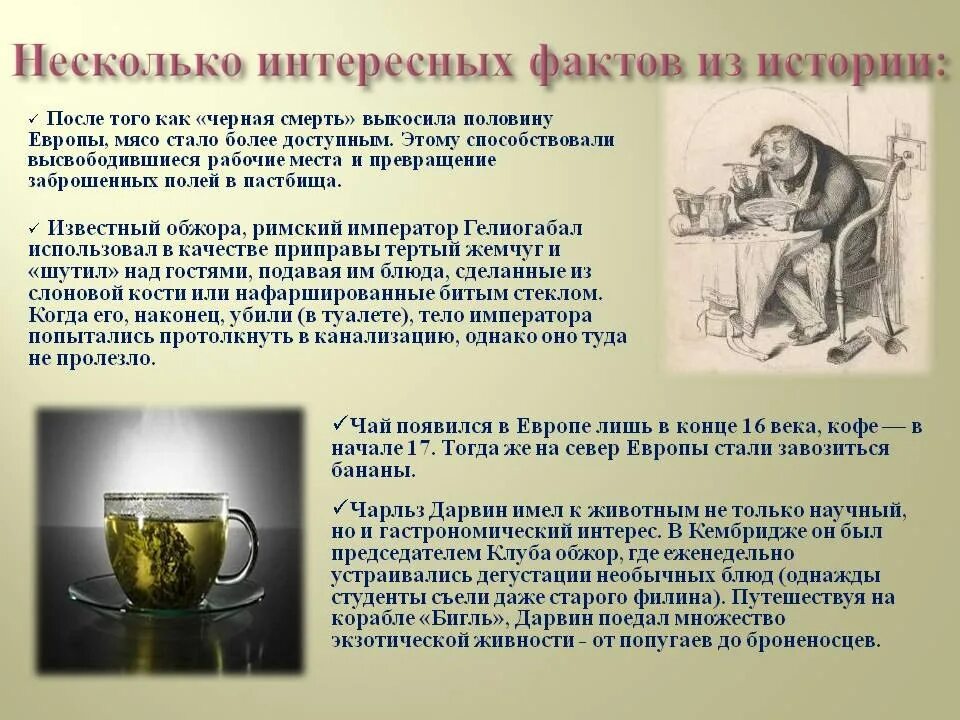 Несколько интересных фактов из истории:

✓ После того как «черная смерть» выкосила половину Европы, мясо стало более доступным. Этому способствовали высвободившиеся рабочие места и превращение заброшенных полей в пастбища.

✓ Известный обжора, римский император Гелиогабал использовал в качестве приправы тертый жемчуг и «шутил» над гостями, подавая им блюда, сделанные из слоновой кости или нафаршированные битым стеклом. Когда его, наконец, убили (в туалете), тело императора попытались протолкнуть в канализацию, однако оно туда не пролезло.

✓Чай появился в Европе лишь в конце 16 века, кофе — в начале 17. Тогда же на север Европы стали завозиться бананы.

✓Чарльз Дарвин имел к животным не только научный, но и гастрономический интерес. В Кембридже он был председателем Клуба обжор, где еженедельно устраивались дегустации необычных блюд (однажды студенты съели даже старого филина). Путешествуя на корабле «Бигль», Дарвин поедал множество экзотической живности - от попугаев до броненосцев.